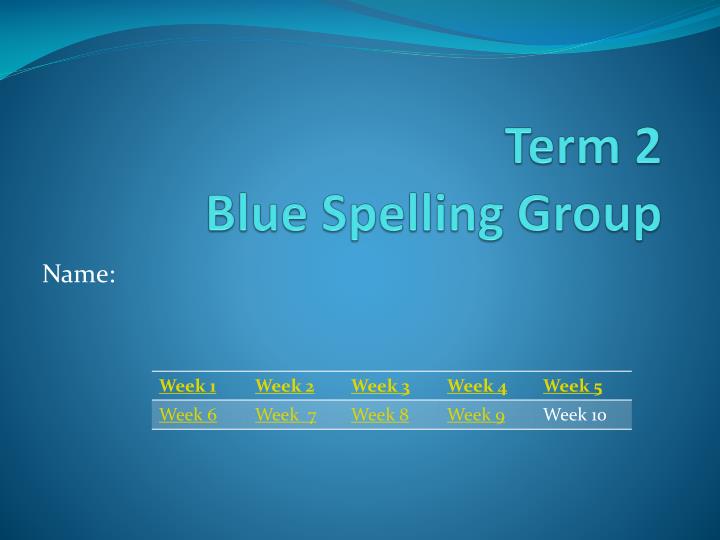 Term 2
Blue Spelling Group

Name:

| Week 1 | Week 2 | Week 3 | Week 4 | Week 5 |
|---|---|---|---|---|
| Week 6 | Week 7 | Week 8 | Week 9 | Week 10 |